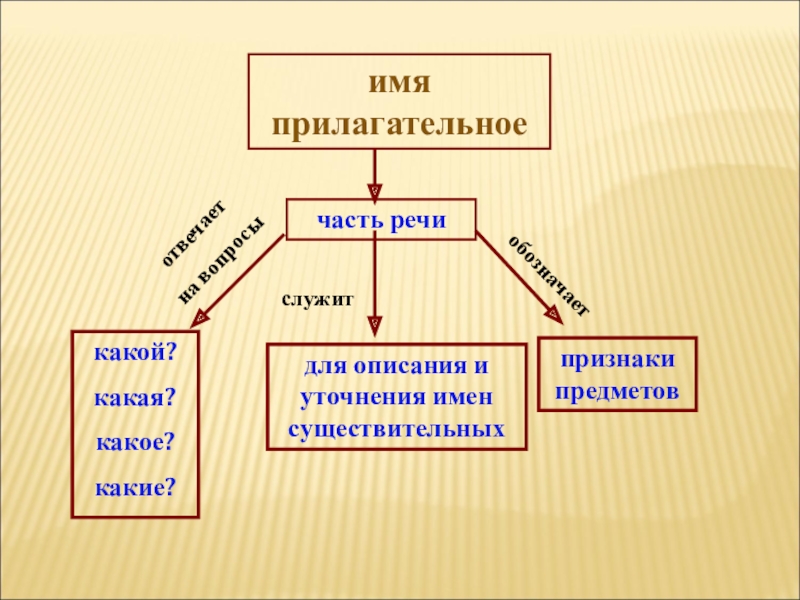 имя прилагательное

часть речи

отвечает на вопросы

служит

обозначает

какой?

какая?

какое?

какие?

для описания и уточнения имен существительных

признаки предметов